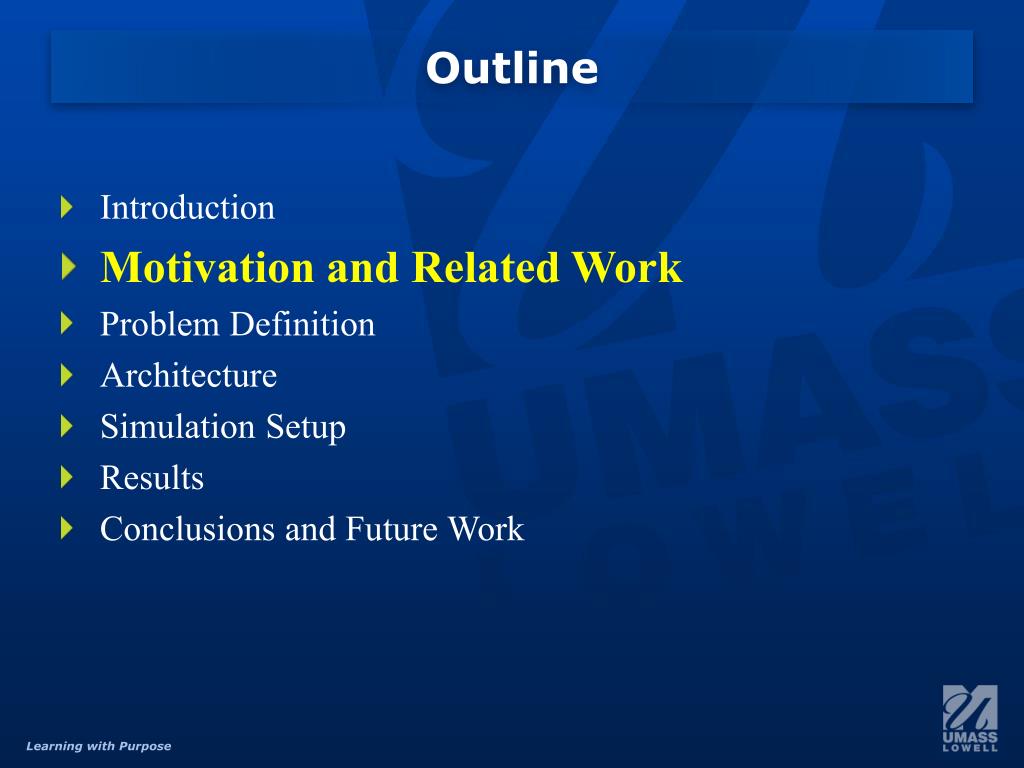 Outline

Introduction
Motivation and Related Work
Problem Definition
Architecture
Simulation Setup
Results
Conclusions and Future Work

Learning with Purpose

UMASS LOWELL